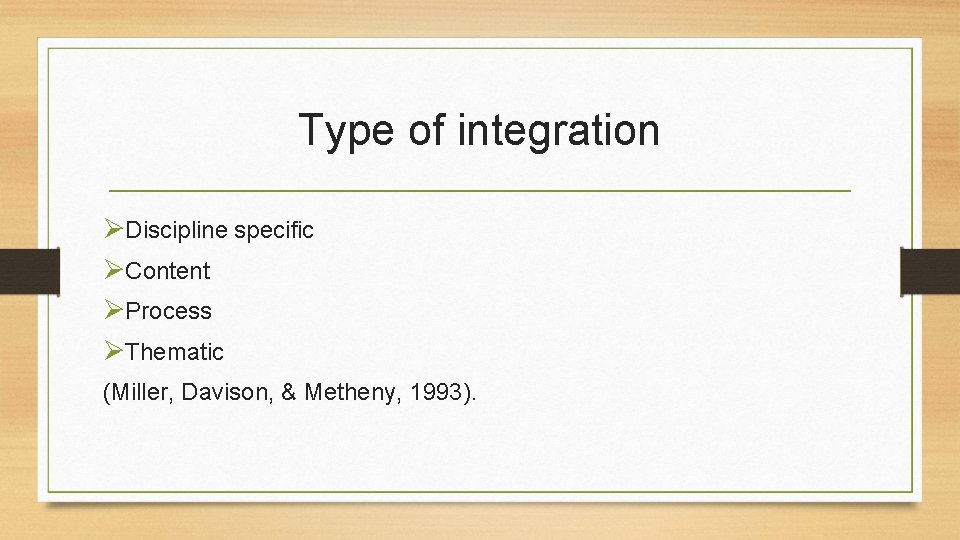 Type of integration

➢Discipline specific
➢Content
➢Process
➢Thematic
(Miller, Davison, & Metheny, 1993).